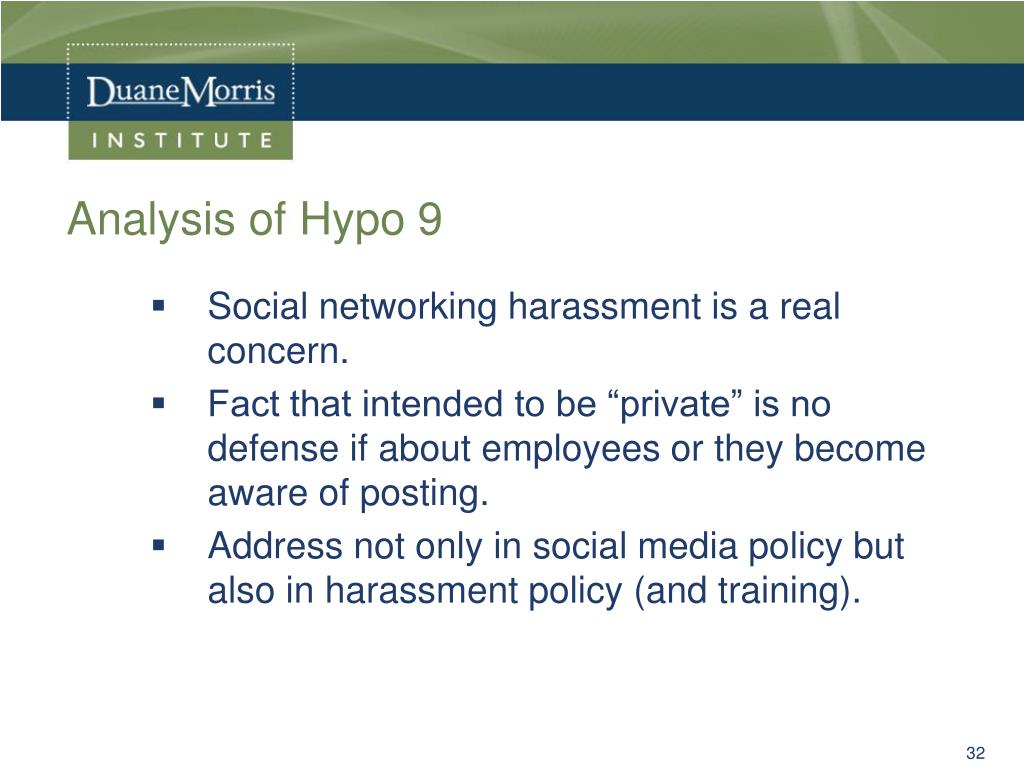 DuaneMorris
INSTITUTE

Analysis of Hypo 9

▪ Social networking harassment is a real concern.

▪ Fact that intended to be “private” is no defense if about employees or they become aware of posting.

▪ Address not only in social media policy but also in harassment policy (and training).

32